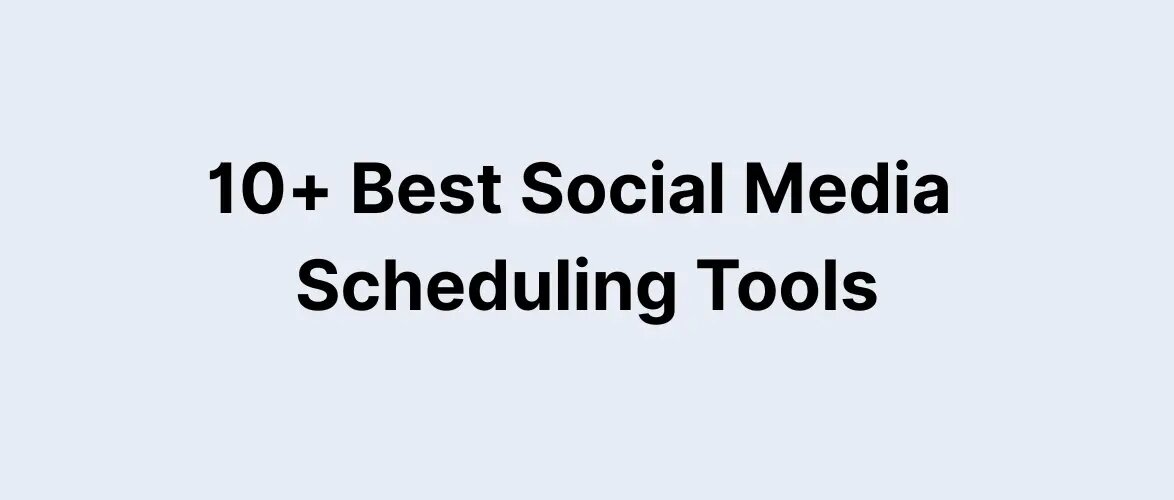 10+ Best Social Media Scheduling Tools